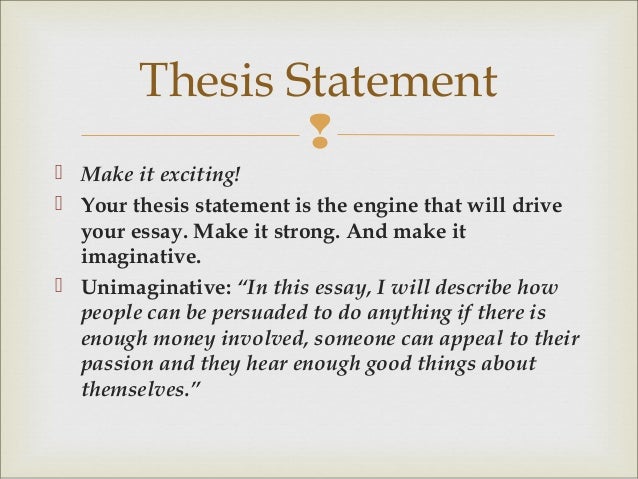 Thesis Statement

Make it exciting!

Your thesis statement is the engine that will drive your essay. Make it strong. And make it imaginative.

Unimaginative: "In this essay, I will describe how people can be persuaded to do anything if there is enough money involved, someone can appeal to their passion and they hear enough good things about themselves."